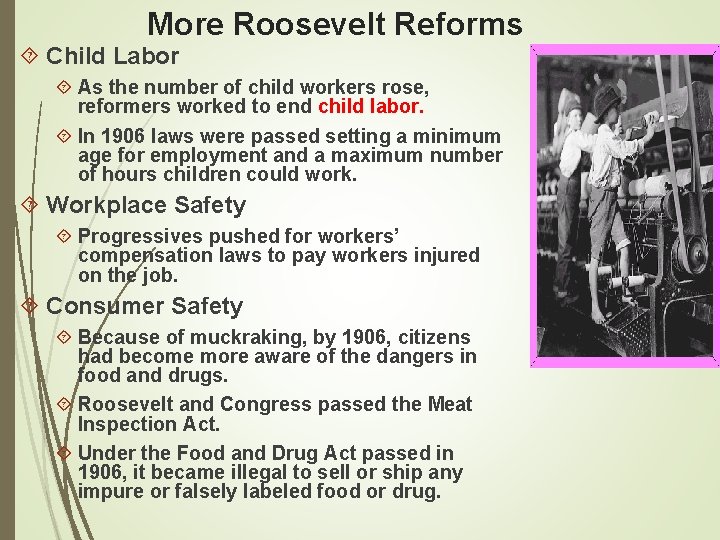 More Roosevelt Reforms

Child Labor

As the number of child workers rose, reformers worked to end child labor.

In 1906 laws were passed setting a minimum age for employment and a maximum number of hours children could work.

Workplace Safety

Progressives pushed for workers' compensation laws to pay workers injured on the job.

Consumer Safety

Because of muckraking, by 1906, citizens had become more aware of the dangers in food and drugs.

Roosevelt and Congress passed the Meat Inspection Act.

Under the Food and Drug Act passed in 1906, it became illegal to sell or ship any impure or falsely labeled food or drug.